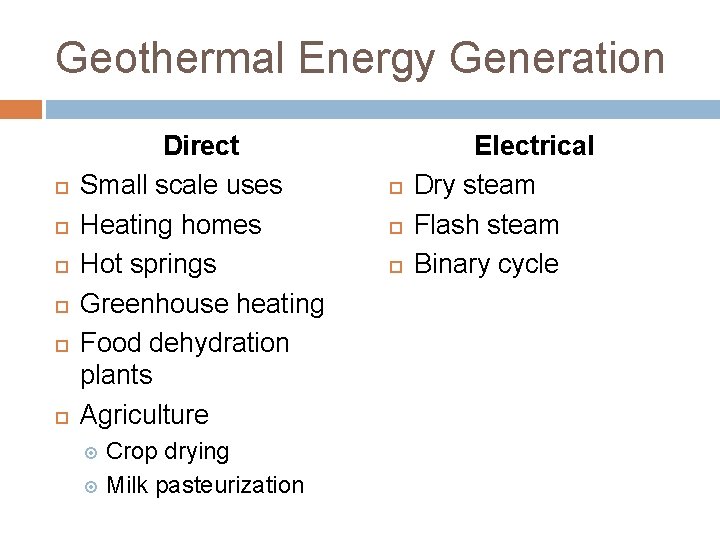 Geothermal Energy Generation

Direct

- Small scale uses
- Heating homes
- Hot springs
- Greenhouse heating
- Food dehydration plants
- Agriculture
  - Crop drying
  - Milk pasteurization

Electrical

- Dry steam
- Flash steam
- Binary cycle